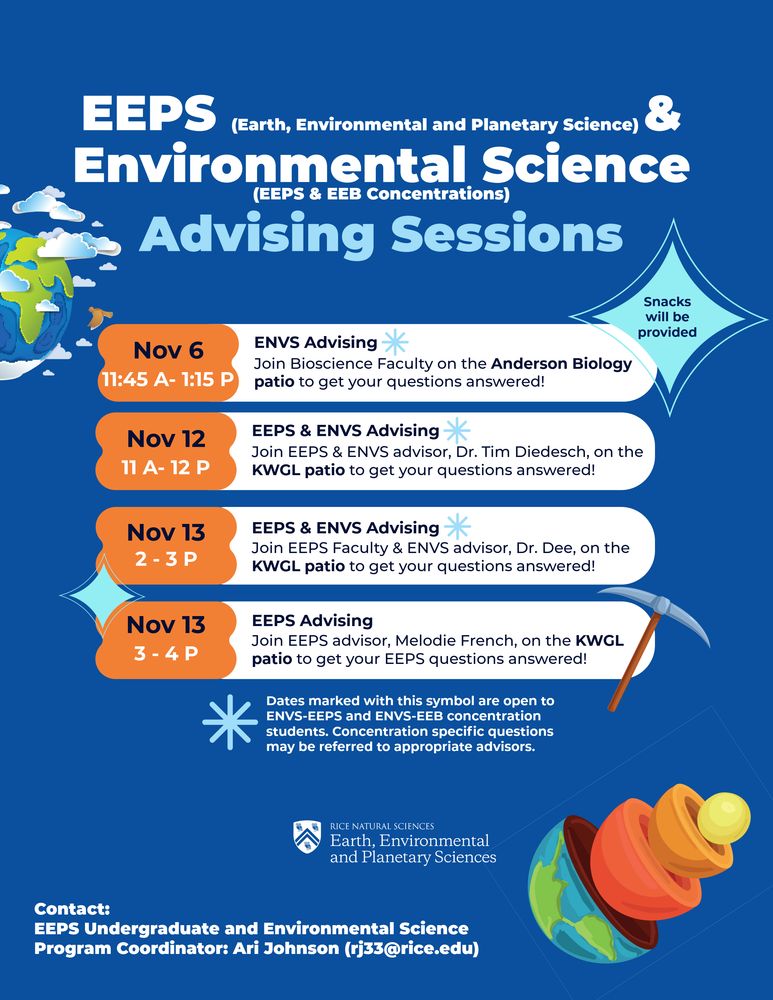 EEPS (Earth, Environmental and Planetary Science) & Environmental Science
(EEPS & EEB Concentrations)
Advising Sessions

Snacks will be provided

Nov 6
11:45 A- 1:15 P
ENVS Advising
Join Bioscience Faculty on the Anderson Biology patio to get your questions answered!

Nov 12
11 A- 12 P
EEPS & ENVS Advising
Join EEPS & ENVS advisor, Dr. Tim Diedesch, on the KWGL patio to get your questions answered!

Nov 13
2 - 3 P
EEPS & ENVS Advising
Join EEPS Faculty & ENVS advisor, Dr. Dee, on the KWGL patio to get your questions answered!

Nov 13
3 - 4 P
EEPS Advising
Join EEPS advisor, Melodie French, on the KWGL patio to get your EEPS questions answered!

Dates marked with this symbol are open to ENVS-EEPS and ENVS-EEB concentration students. Concentration specific questions may be referred to appropriate advisors.

RICE NATURAL SCIENCES
Earth, Environmental and Planetary Sciences

Contact:
EEPS Undergraduate and Environmental Science Program Coordinator: Ari Johnson (rj33@rice.edu)